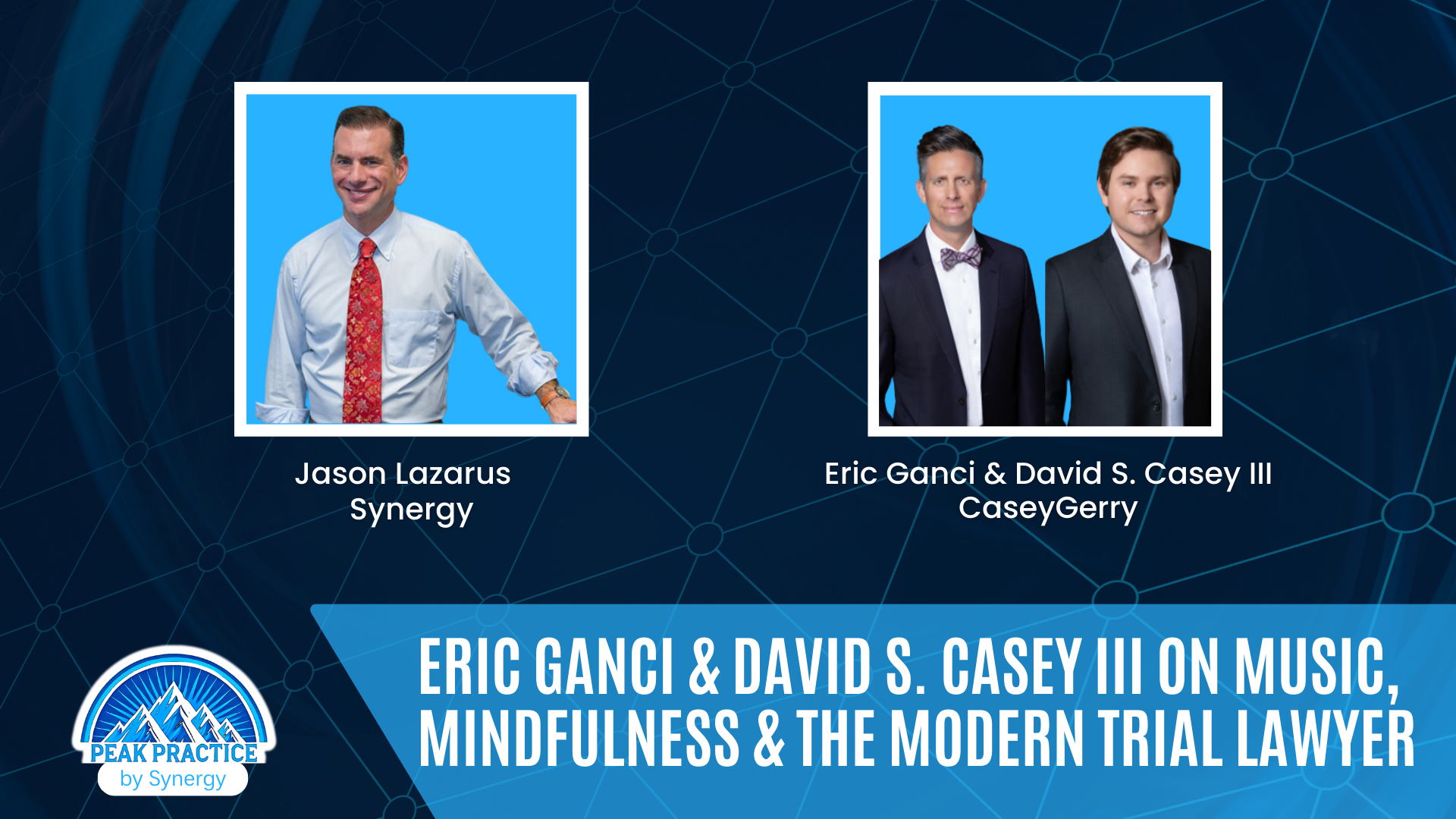 Jason Lazarus
Synergy

Eric Ganci & David S. Casey III
CaseyGerry

PEAK PRACTICE
by Synergy

ERIC GANCI & DAVID S. CASEY III ON MUSIC, MINDFULNESS & THE MODERN TRIAL LAWYER